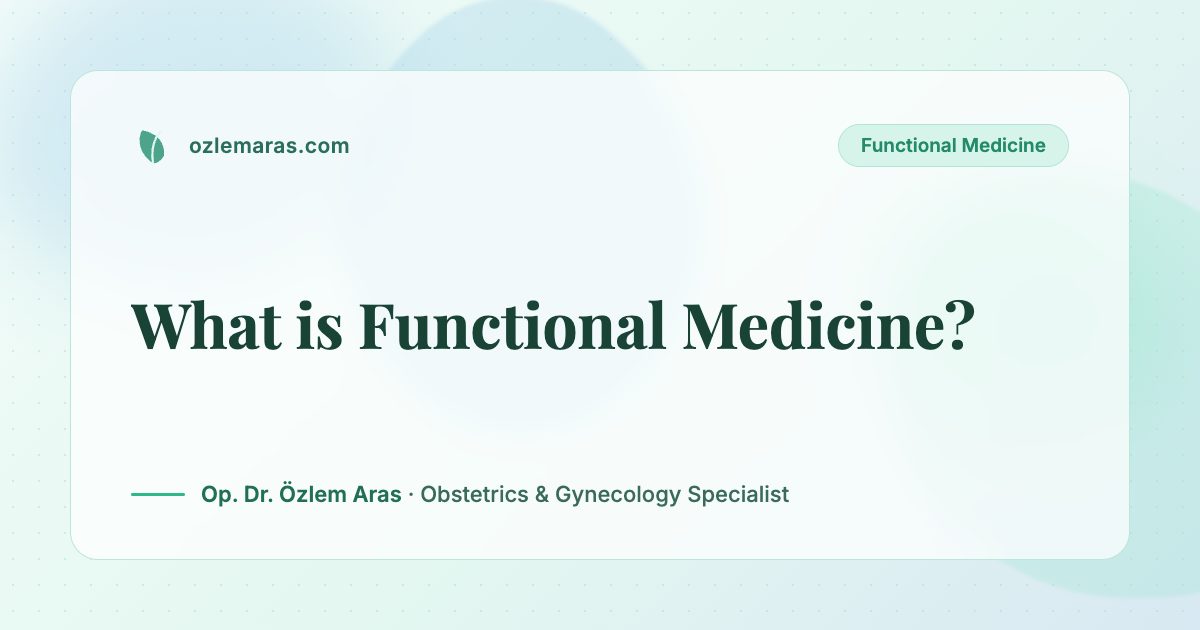 ozlemaras.com

Functional Medicine

What is Functional Medicine?

Op. Dr. Özlem Aras · Obstetrics & Gynecology Specialist